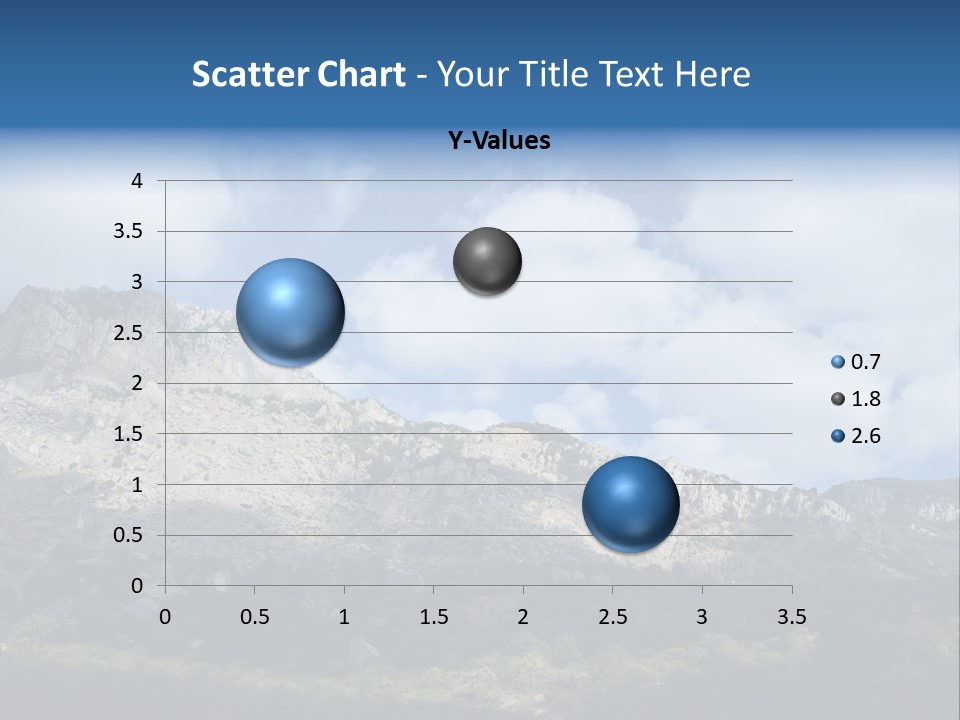 Scatter Chart - Your Title Text Here

Y-Values

4
3.5
3
2.5
2
1.5
1
0.5
0

0 0.5 1 1.5 2 2.5 3 3.5

0.7
1.8
2.6